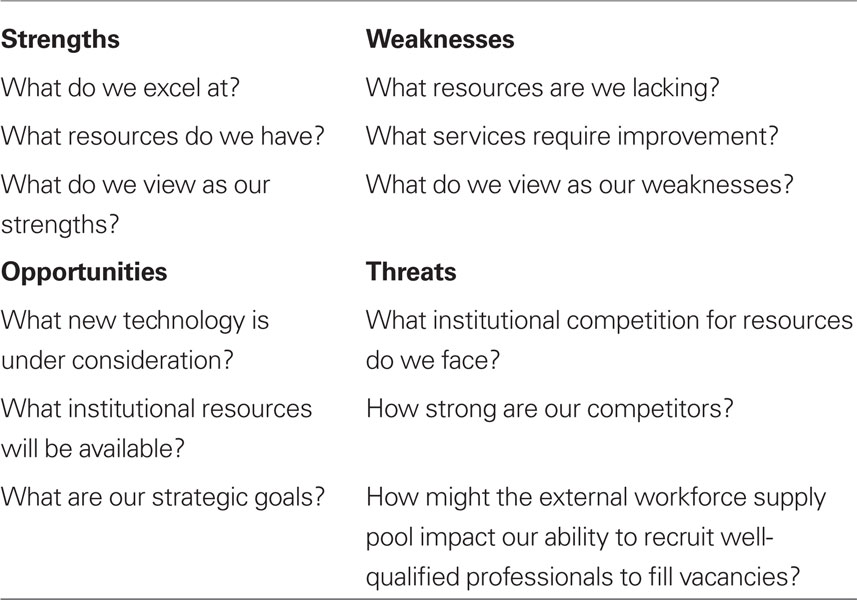 | Strengths | Weaknesses |
|---|---|
| What do we excel at? | What resources are we lacking? |
| What resources do we have? | What services require improvement? |
| What do we view as our strengths? | What do we view as our weaknesses? |
| **Opportunities** | **Threats** |
| What new technology is under consideration? | What institutional competition for resources do we face? |
| What institutional resources will be available? | How strong are our competitors? |
| What are our strategic goals? | How might the external workforce supply pool impact our ability to recruit well-qualified professionals to fill vacancies? |